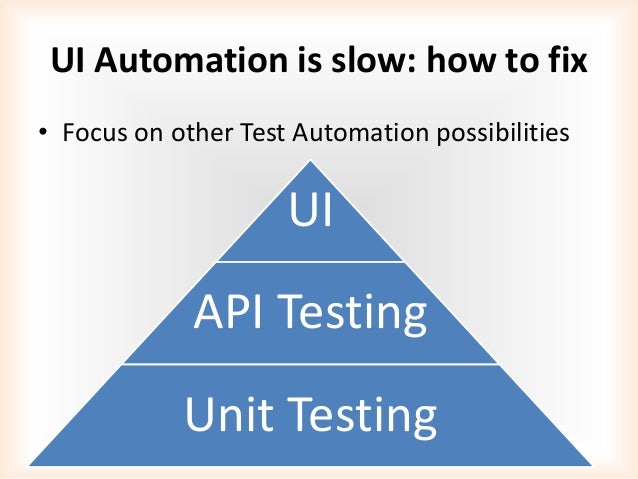 UI Automation is slow: how to fix

• Focus on other Test Automation possibilities

UI

API Testing

Unit Testing